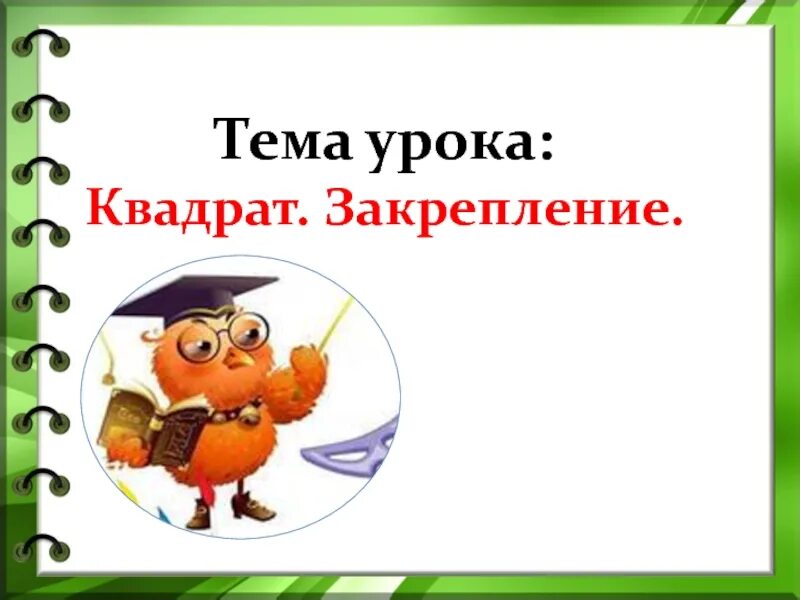 Тема урока:
Квадрат. Закрепление.